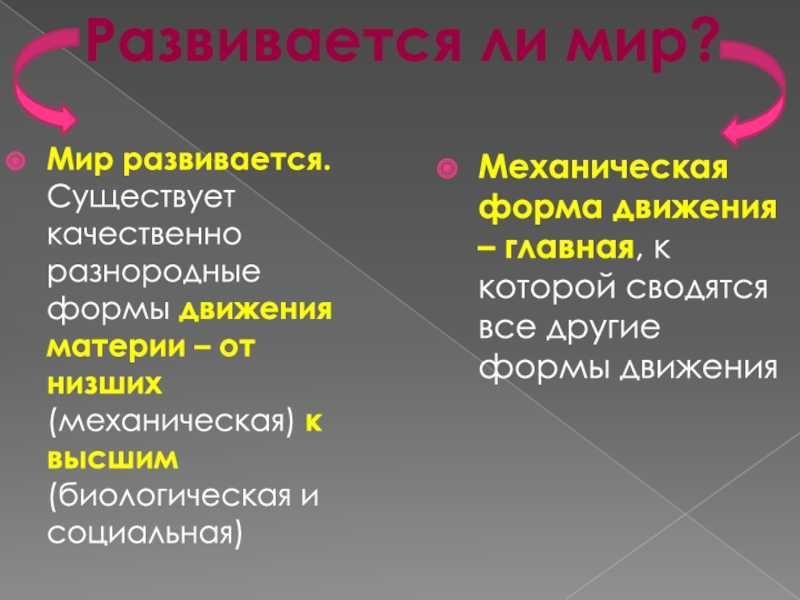 Развивается ли мир?

Мир развивается. Существует качественно разнородные формы движения материи – от низших (механическая) к высшим (биологическая и социальная)

Механическая форма движения – главная, к которой сводятся все другие формы движения